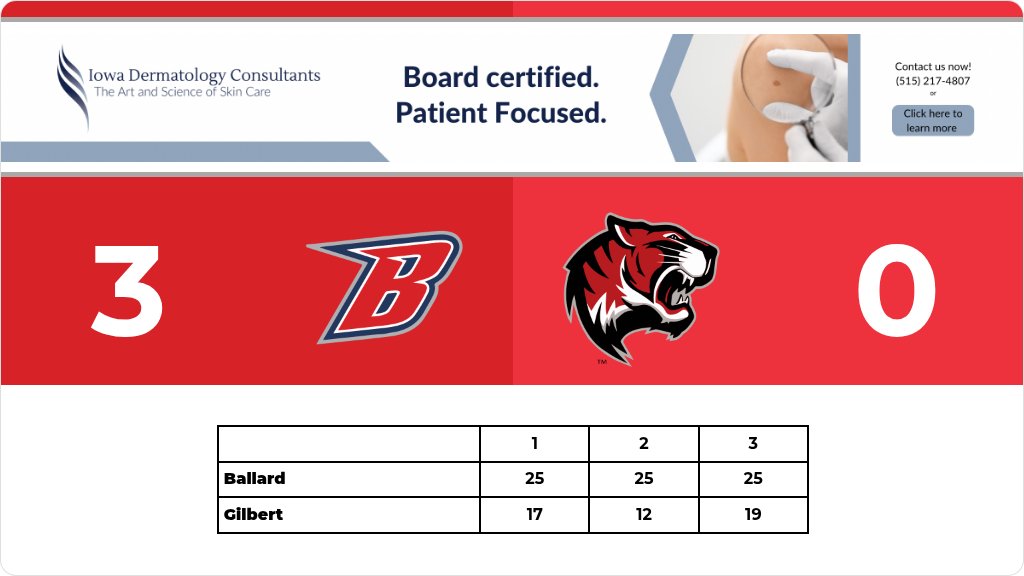 Iowa Dermatology Consultants
The Art and Science of Skin Care

Board certified.
Patient Focused.

Contact us now!
(515) 217-4807
or
Click here to learn more

3

B

TM

0

| | 1 | 2 | 3 |
|---|---|---|---|
| Ballard | 25 | 25 | 25 |
| Gilbert | 17 | 12 | 19 |